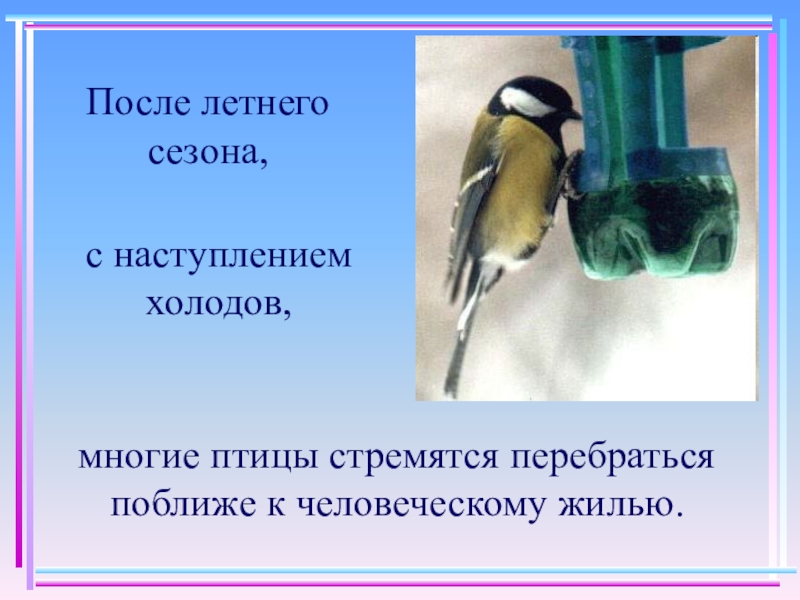 После летнего сезона,

с наступлением холодов,

многие птицы стремятся перебраться поближе к человеческому жилью.